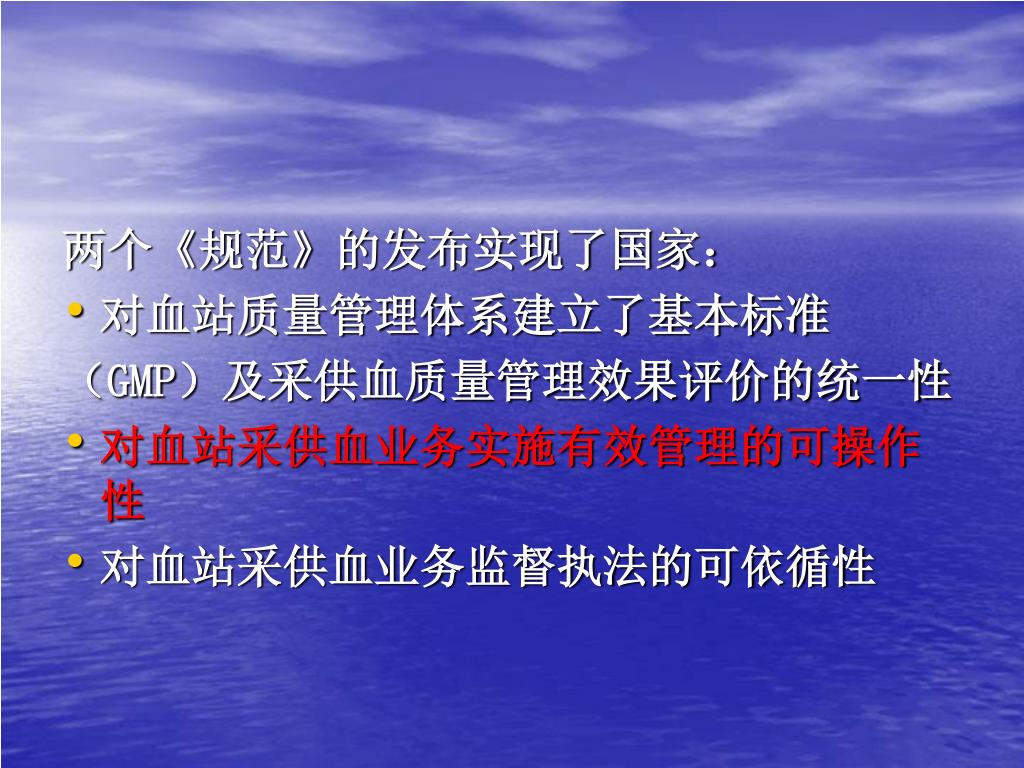 两个《规范》的发布实现了国家：

• 对血站质量管理体系建立了基本标准（GMP）及采供血质量管理效果评价的统一性

• 对血站采供血业务实施有效管理的可操作性

• 对血站采供血业务监督执法的可依循性